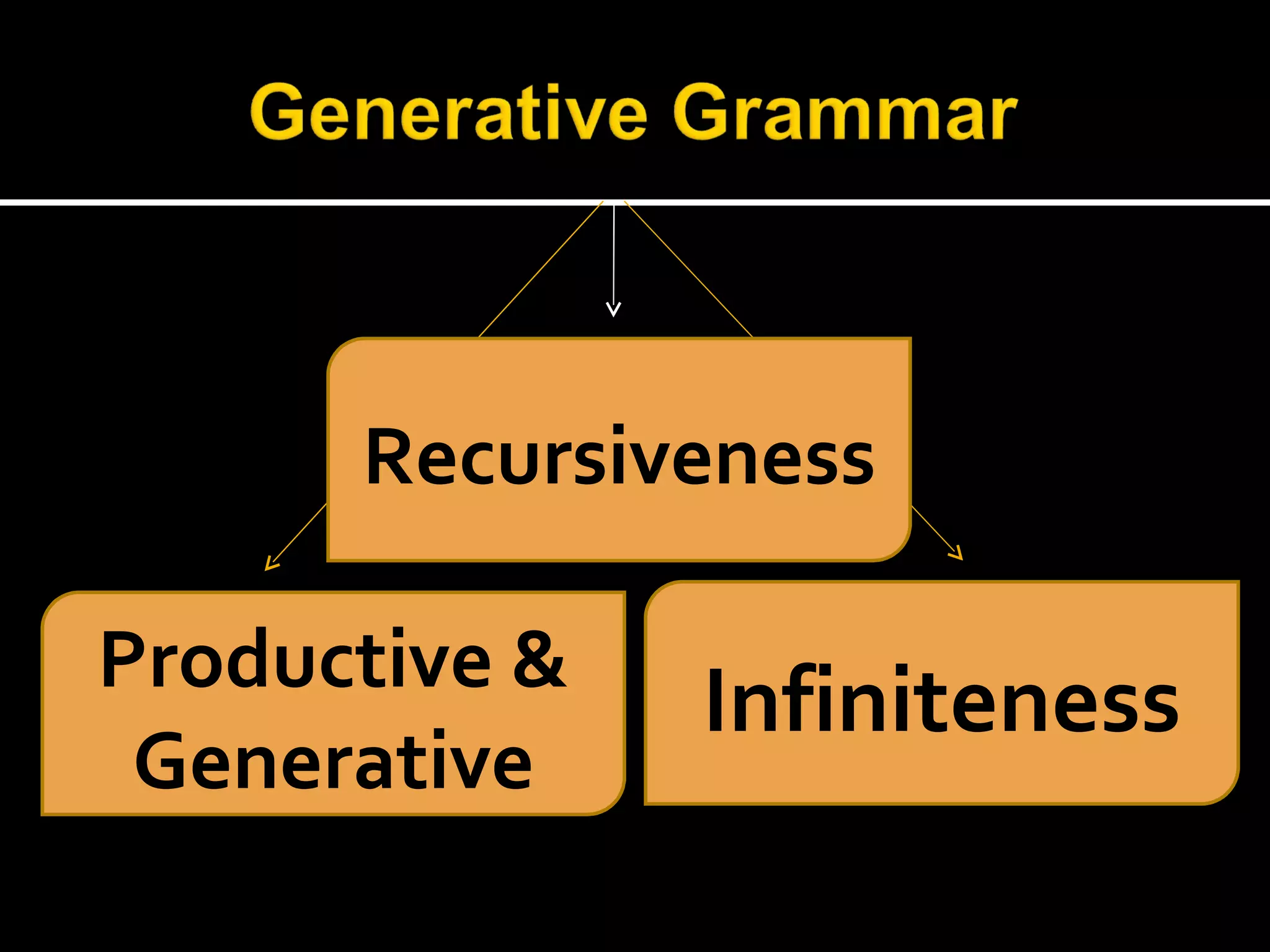 Generative Grammar

Recursiveness

Productive & Generative

Infiniteness